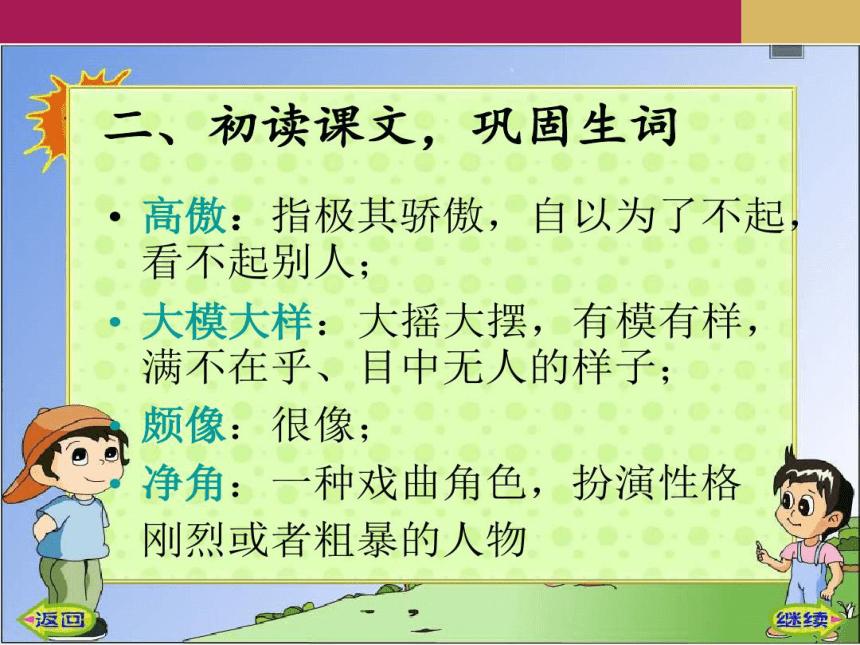 二、初读课文，巩固生词

• 高傲：指极其骄傲，自以为了不起，看不起别人；

• 大模大样：大摇大摆，有模有样，满不在乎、目中无人的样子；

• 颇像：很像；

• 净角：一种戏曲角色，扮演性格刚烈或者粗暴的人物

返回

继续